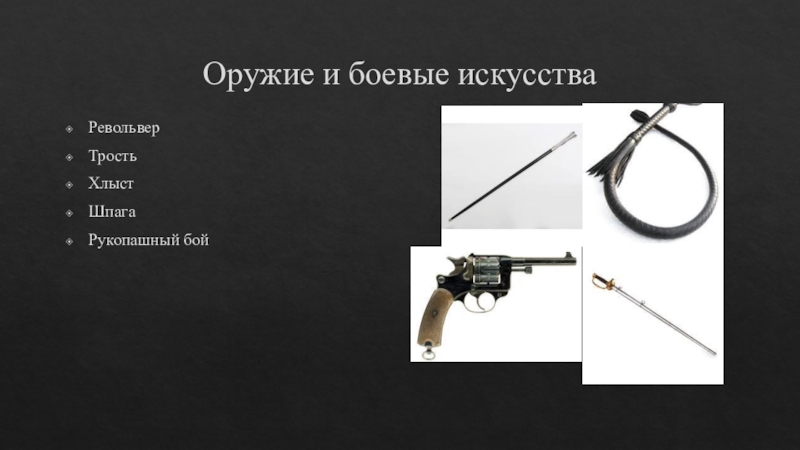 Оружие и боевые искусства

Револьвер
Трость
Хлыст
Шпага
Рукопашный бой